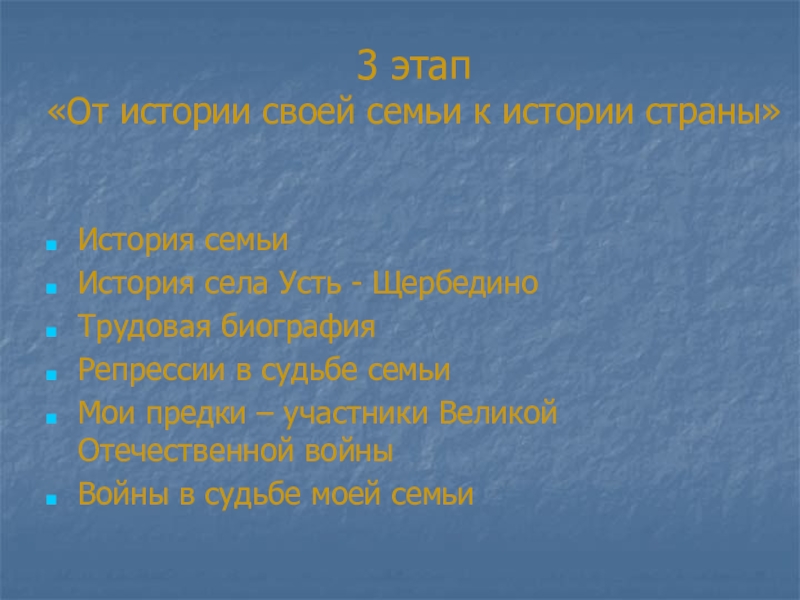 3 этап
«От истории своей семьи к истории страны»

- История семьи
- История села Усть - Щербедино
- Трудовая биография
- Репрессии в судьбе семьи
- Мои предки – участники Великой Отечественной войны
- Войны в судьбе моей семьи